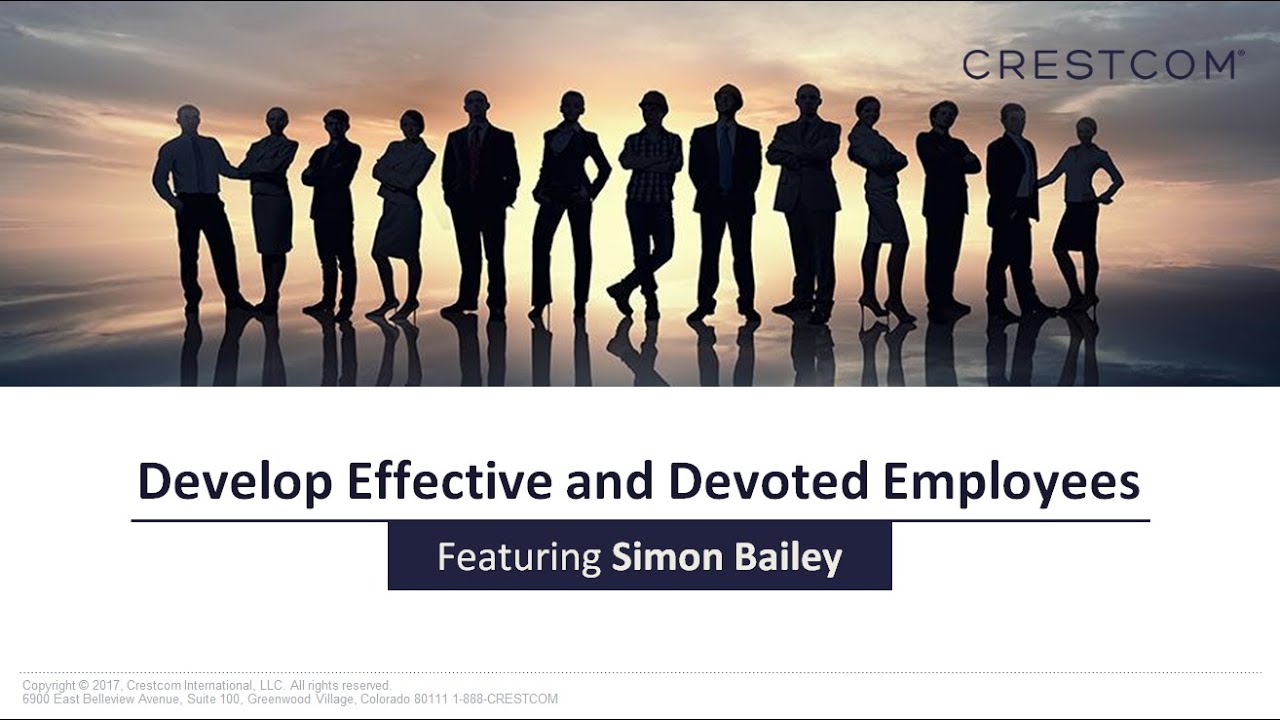 CRESTCOM®

Develop Effective and Devoted Employees

Featuring Simon Bailey

Copyright © 2017, Crestcom International, LLC. All rights reserved.
6900 East Belleview Avenue, Suite 100, Greenwood Village, Colorado 80111 1-888-CRESTCOM